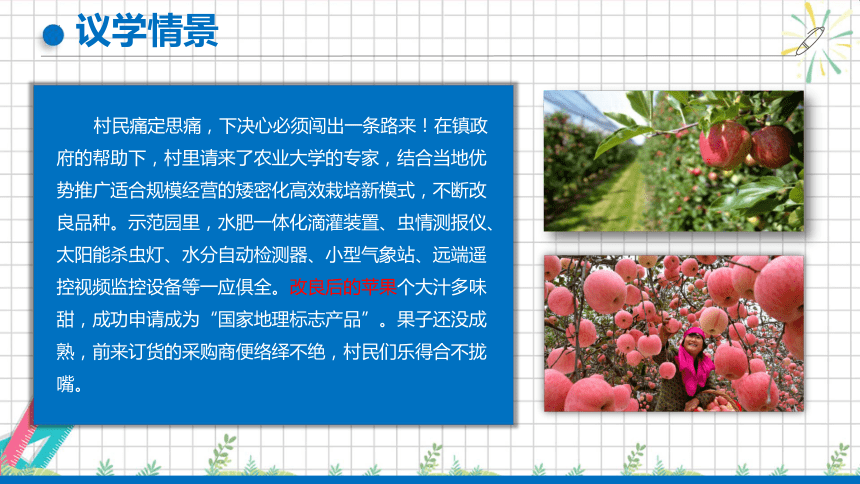 议学情景

村民痛定思痛，下决心必须闯出一条路来！在镇政府的帮助下，村里请来了农业大学的专家，结合当地优势推广适合规模经营的矮密化高效栽培新模式，不断改良品种。示范园里，水肥一体化滴灌装置、虫情测报仪、太阳能杀虫灯、水分自动检测器、小型气象站、远端遥控视频监控设备等一应俱全。改良后的苹果个大汁多味甜，成功申请成为“国家地理标志产品”。果子还没成熟，前来订货的采购商便络绎不绝，村民们乐得合不拢嘴。